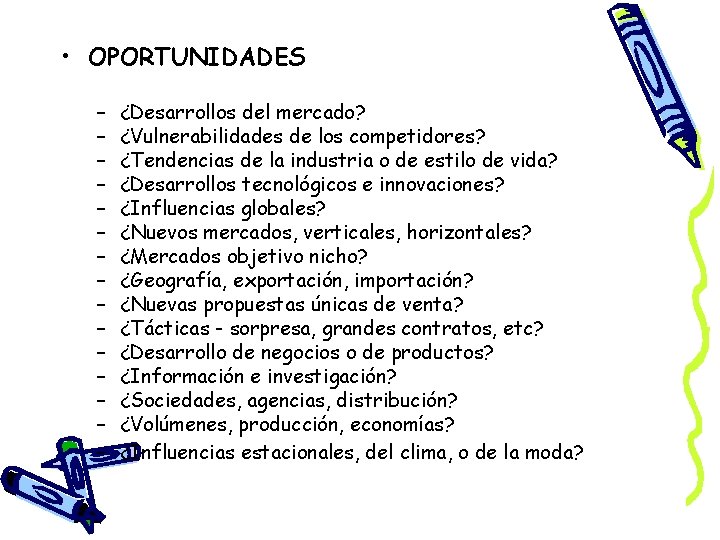 • OPORTUNIDADES

– ¿Desarrollos del mercado?
– ¿Vulnerabilidades de los competidores?
– ¿Tendencias de la industria o de estilo de vida?
– ¿Desarrollos tecnológicos e innovaciones?
– ¿Influencias globales?
– ¿Nuevos mercados, verticales, horizontales?
– ¿Mercados objetivo nicho?
– ¿Geografía, exportación, importación?
– ¿Nuevas propuestas únicas de venta?
– ¿Tácticas - sorpresa, grandes contratos, etc?
– ¿Desarrollo de negocios o de productos?
– ¿Información e investigación?
– ¿Sociedades, agencias, distribución?
– ¿Volúmenes, producción, economías?
– ¿Influencias estacionales, del clima, o de la moda?